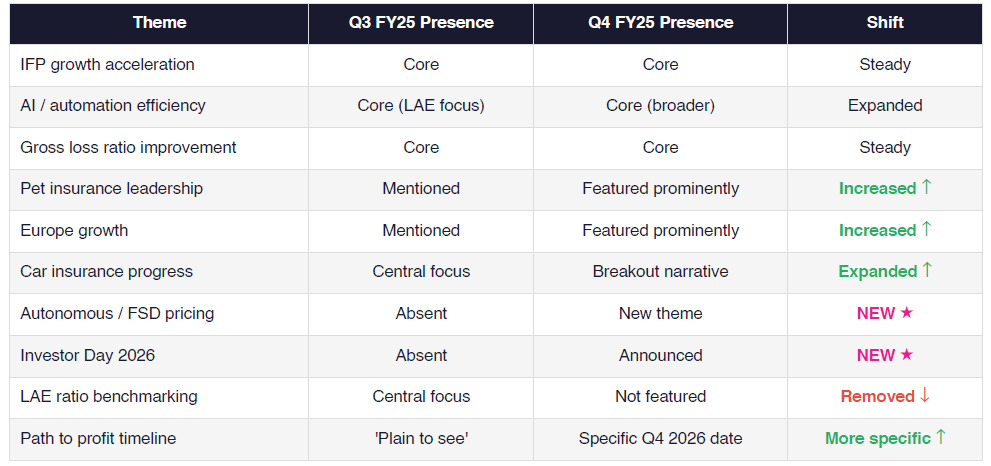 | Theme | Q3 FY25 Presence | Q4 FY25 Presence | Shift |
|---|---|---|---|
| IFP growth acceleration | Core | Core | Steady |
| AI / automation efficiency | Core (LAE focus) | Core (broader) | Expanded |
| Gross loss ratio improvement | Core | Core | Steady |
| Pet insurance leadership | Mentioned | Featured prominently | Increased ↑ |
| Europe growth | Mentioned | Featured prominently | Increased ↑ |
| Car insurance progress | Central focus | Breakout narrative | Expanded ↑ |
| Autonomous / FSD pricing | Absent | New theme | NEW ★ |
| Investor Day 2026 | Absent | Announced | NEW ★ |
| LAE ratio benchmarking | Central focus | Not featured | Removed ↓ |
| Path to profit timeline | 'Plain to see' | Specific Q4 2026 date | More specific ↑ |